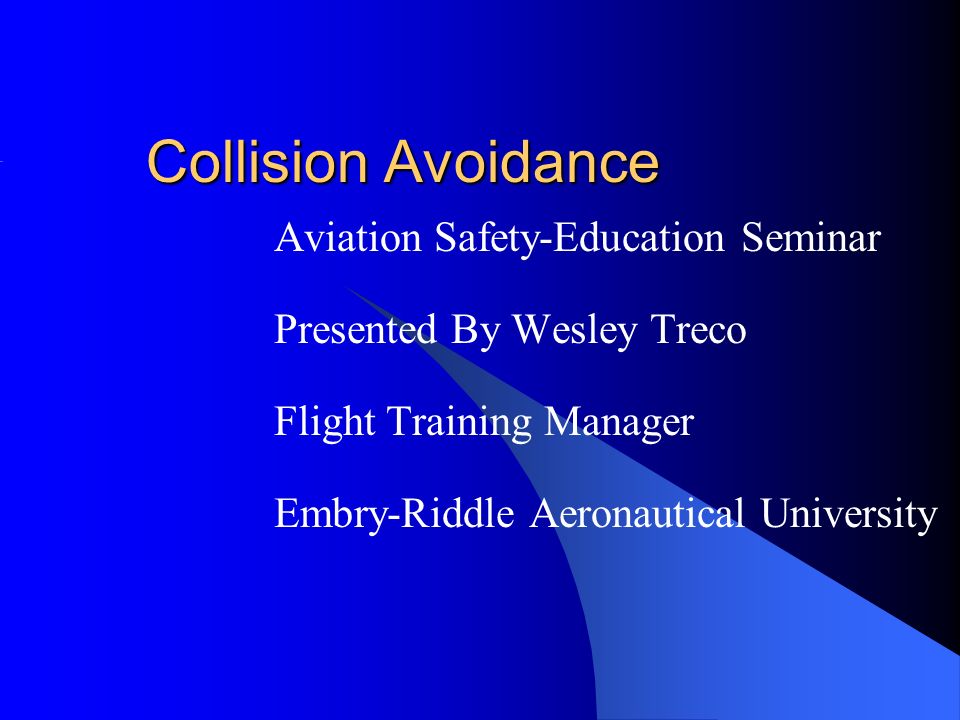 Collision Avoidance

Aviation Safety-Education Seminar

Presented By Wesley Treco

Flight Training Manager

Embry-Riddle Aeronautical University